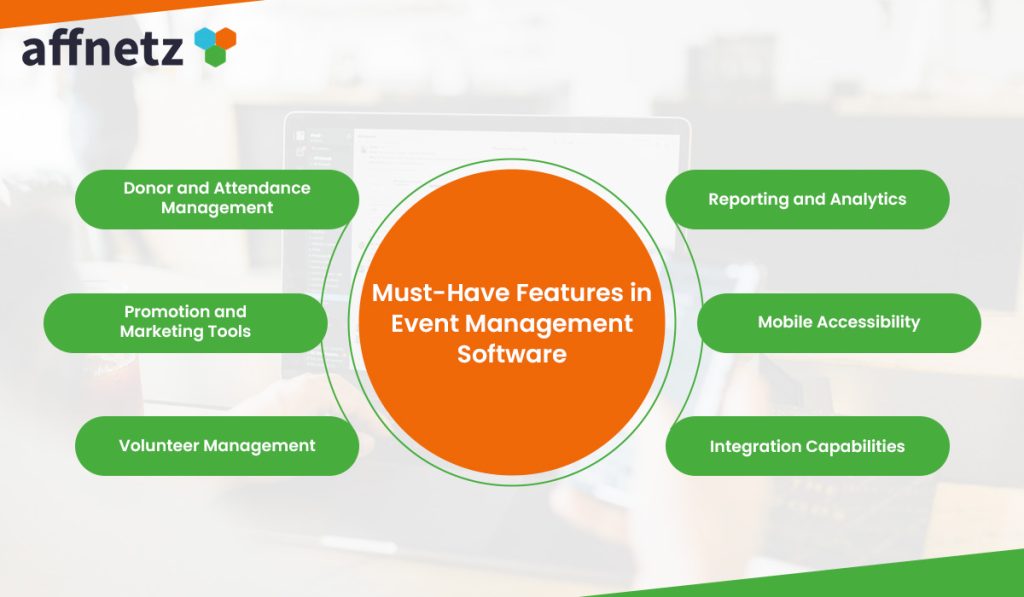 affnetz

Donor and Attendance Management

Promotion and Marketing Tools

Volunteer Management

Must-Have Features in Event Management Software

Reporting and Analytics

Mobile Accessibility

Integration Capabilities